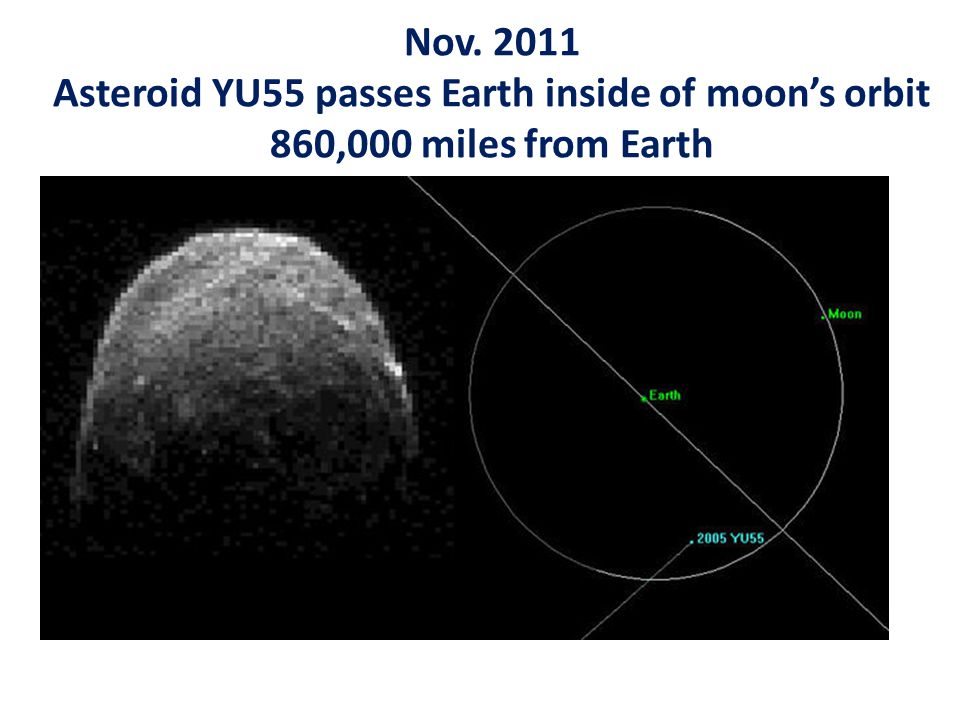 Nov. 2011
Asteroid YU55 passes Earth inside of moon's orbit
860,000 miles from Earth

Moon

Earth

2005 YU55